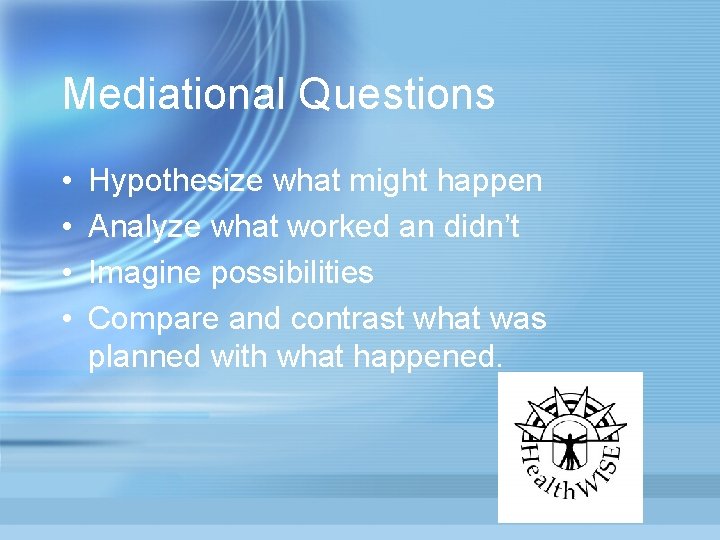 Mediational Questions

• Hypothesize what might happen
• Analyze what worked an didn't
• Imagine possibilities
• Compare and contrast what was planned with what happened.

HealthWISE